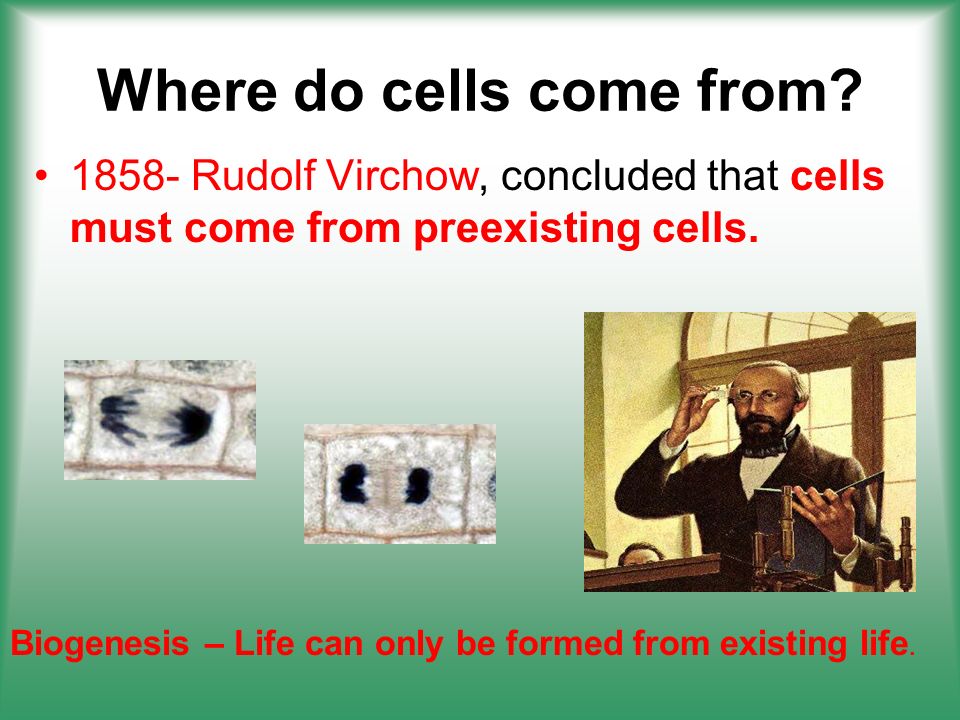 Where do cells come from?

• 1858- Rudolf Virchow, concluded that cells must come from preexisting cells.

Biogenesis – Life can only be formed from existing life.